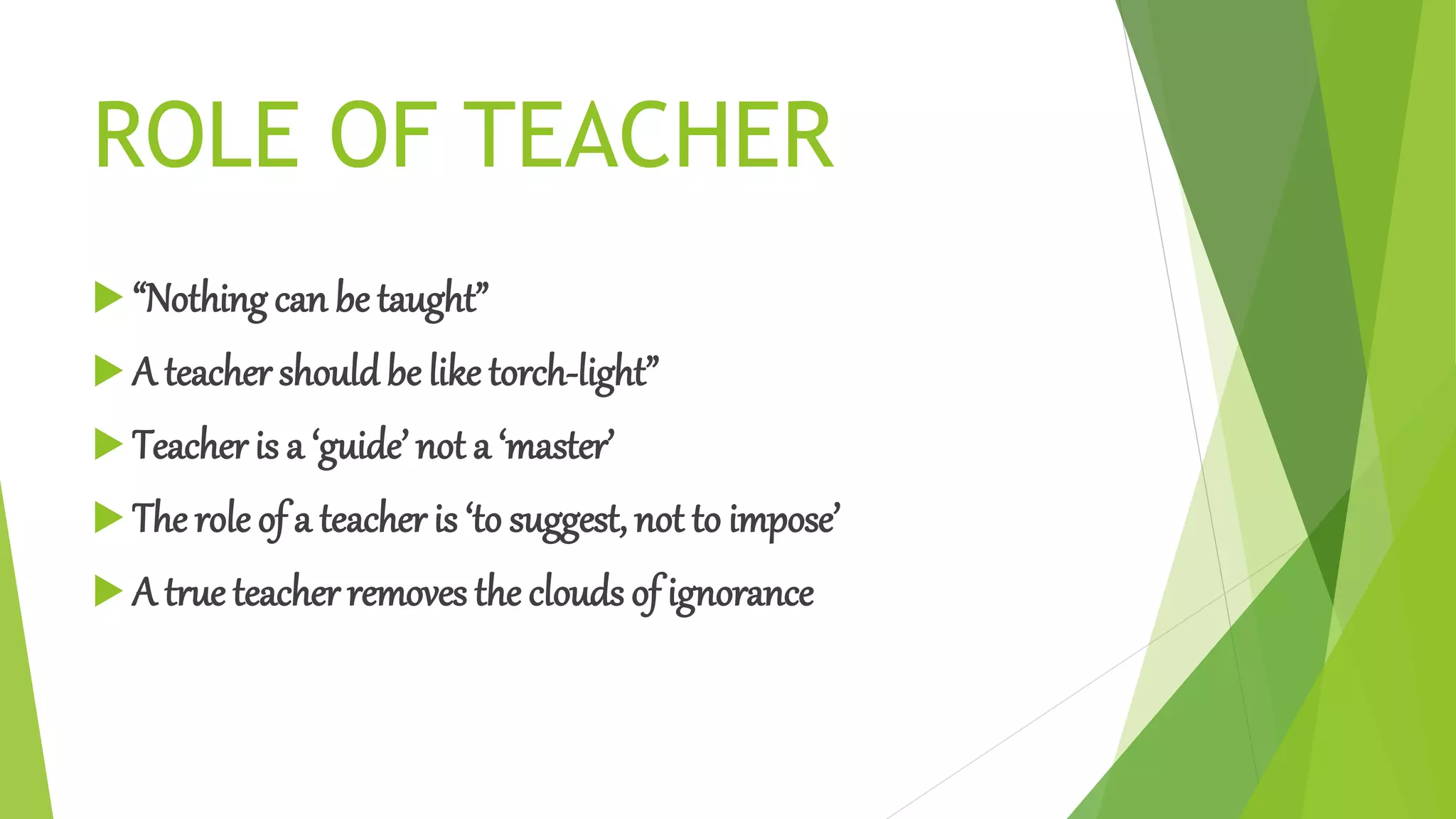 ROLE OF TEACHER

“Nothing can be taught”

A teacher should be like torch-light”

Teacher is a ‘guide’ not a ‘master’

The role of a teacher is ‘to suggest, not to impose’

A true teacher removes the clouds of ignorance